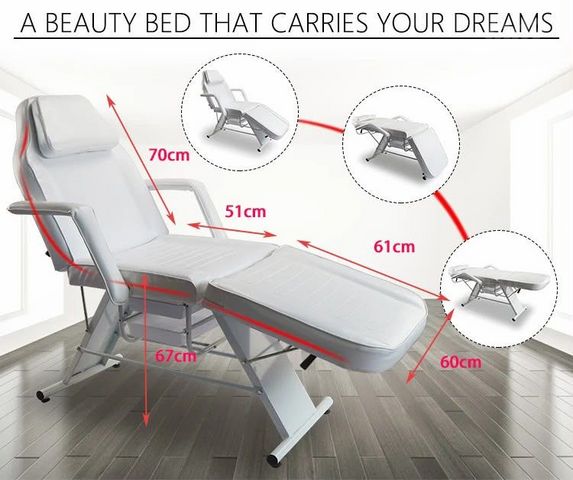 A BEAUTY BED THAT CARRIES YOUR DREAMS

70cm

51cm

61cm

67cm

60cm